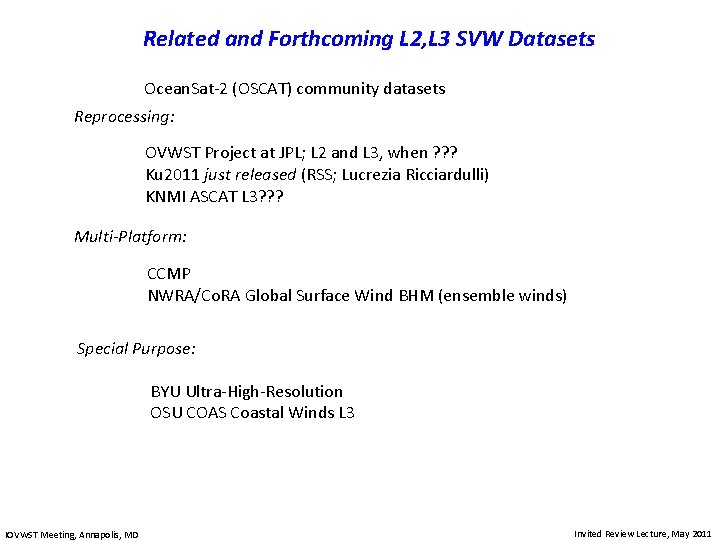 Related and Forthcoming L2,L3 SVW Datasets

OceanSat-2 (OSCAT) community datasets

Reprocessing:

OVWST Project at JPL; L2 and L3, when ???
Ku2011 just released (RSS; Lucrezia Ricciardulli)
KNMI ASCAT L3???

Multi-Platform:

CCMP
NWRA/CoRA Global Surface Wind BHM (ensemble winds)

Special Purpose:

BYU Ultra-High-Resolution
OSU COAS Coastal Winds L3

IOVWST Meeting, Annapolis, MD

Invited Review Lecture, May 2011